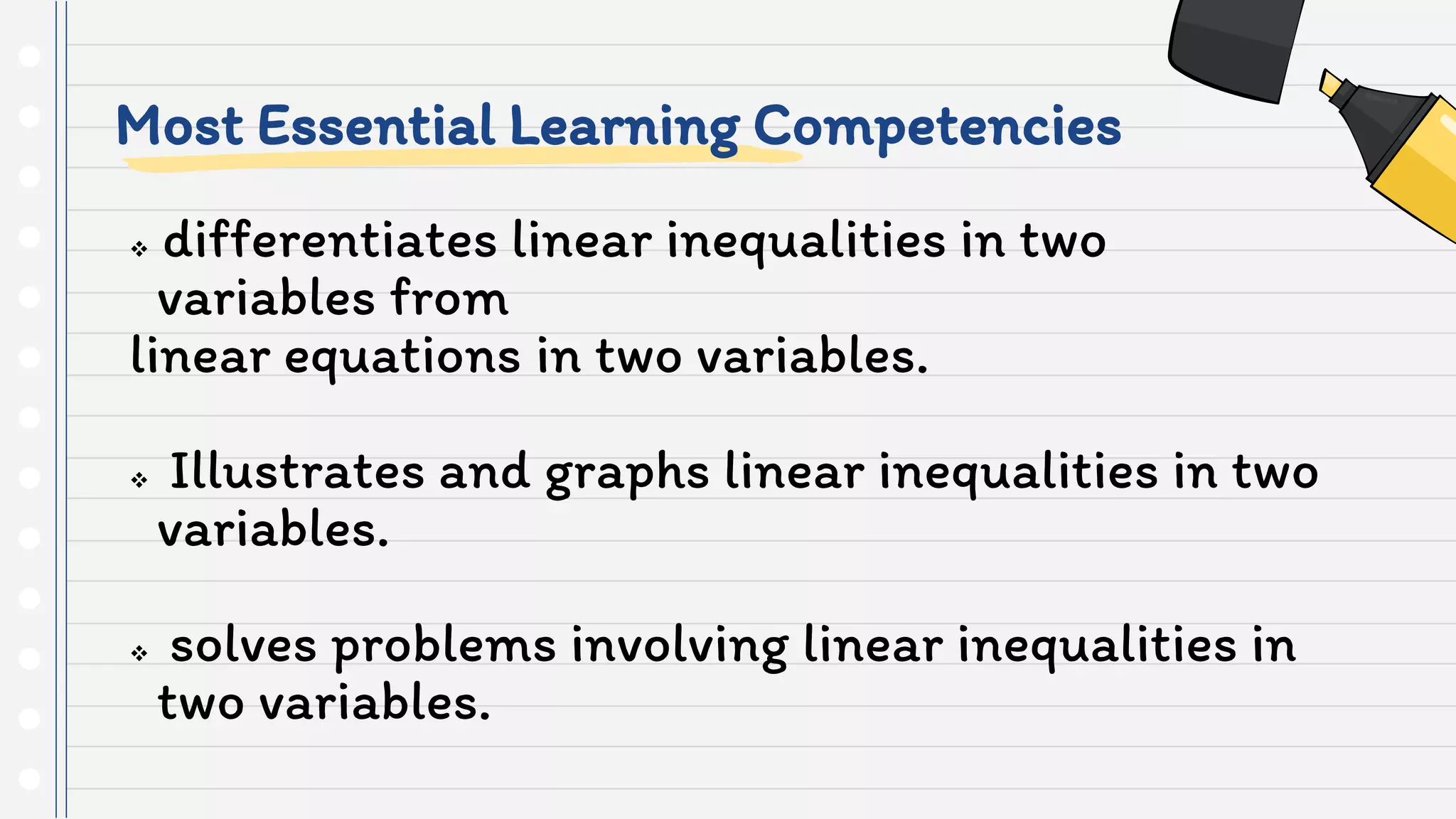 Most Essential Learning Competencies

❖ differentiates linear inequalities in two variables from
linear equations in two variables.

❖ Illustrates and graphs linear inequalities in two variables.

❖ solves problems involving linear inequalities in two variables.